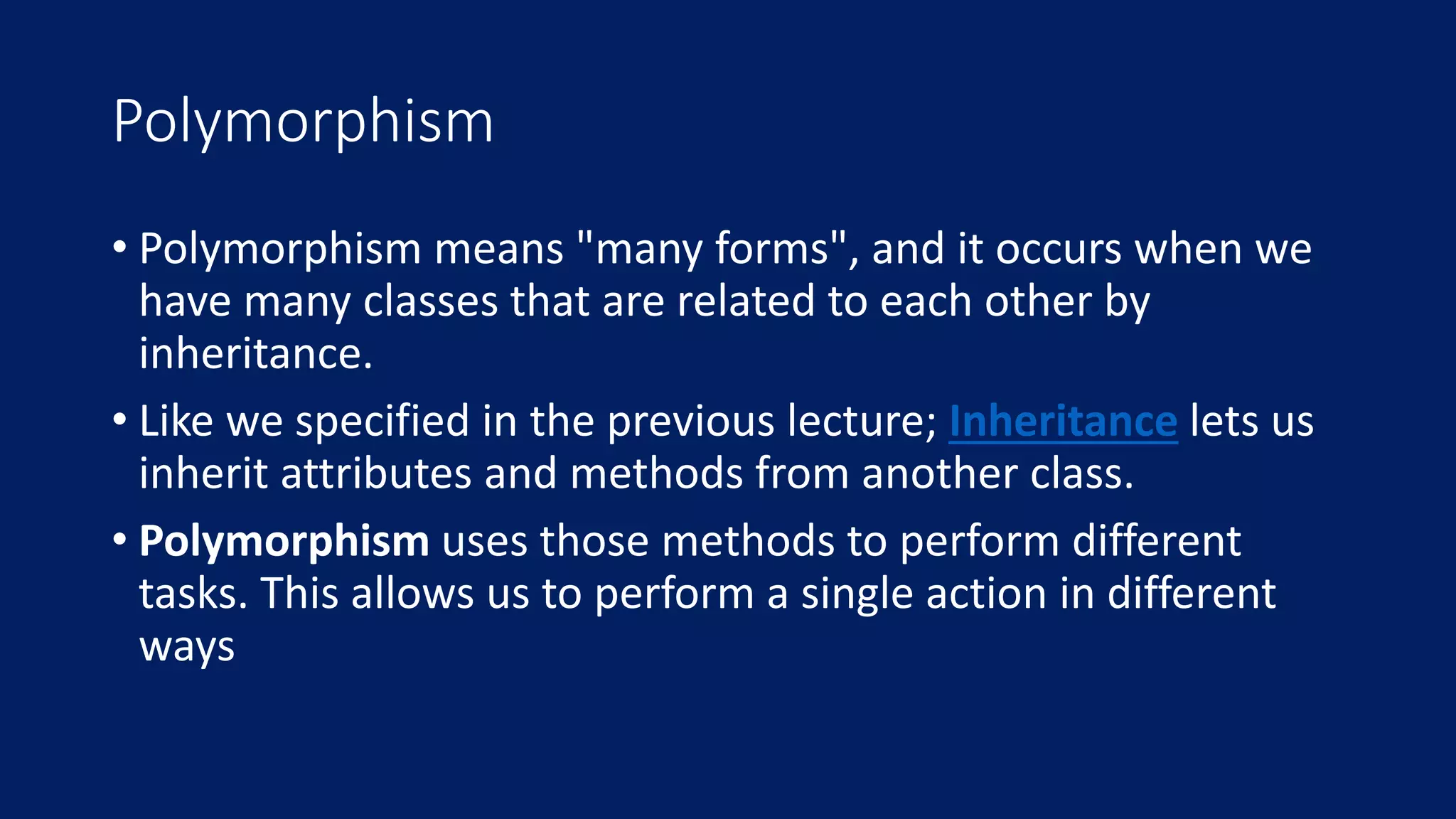 Polymorphism

• Polymorphism means "many forms", and it occurs when we have many classes that are related to each other by inheritance.

• Like we specified in the previous lecture; Inheritance lets us inherit attributes and methods from another class.

• Polymorphism uses those methods to perform different tasks. This allows us to perform a single action in different ways